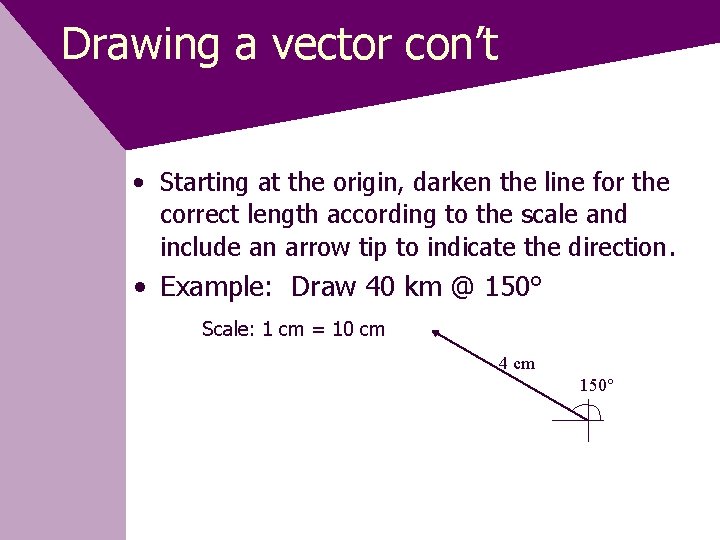 Drawing a vector con't

• Starting at the origin, darken the line for the correct length according to the scale and include an arrow tip to indicate the direction.

• Example: Draw 40 km @ 150°

Scale: 1 cm = 10 cm

4 cm

150°